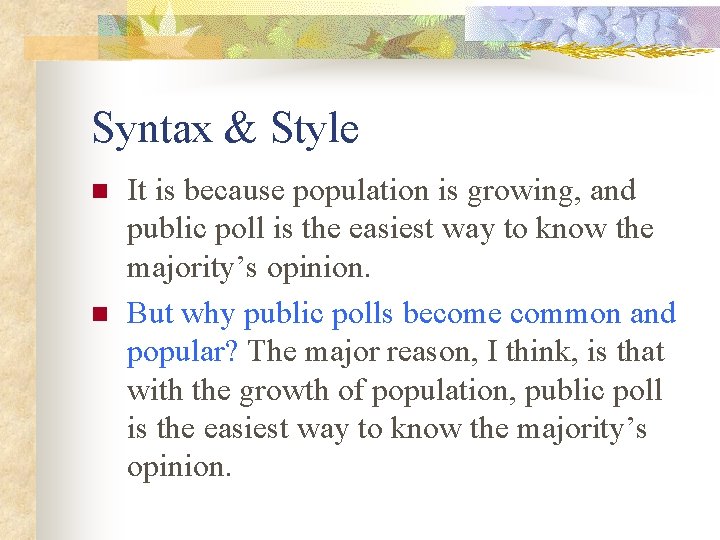 Syntax & Style

It is because population is growing, and public poll is the easiest way to know the majority’s opinion.

But why public polls become common and popular? The major reason, I think, is that with the growth of population, public poll is the easiest way to know the majority’s opinion.